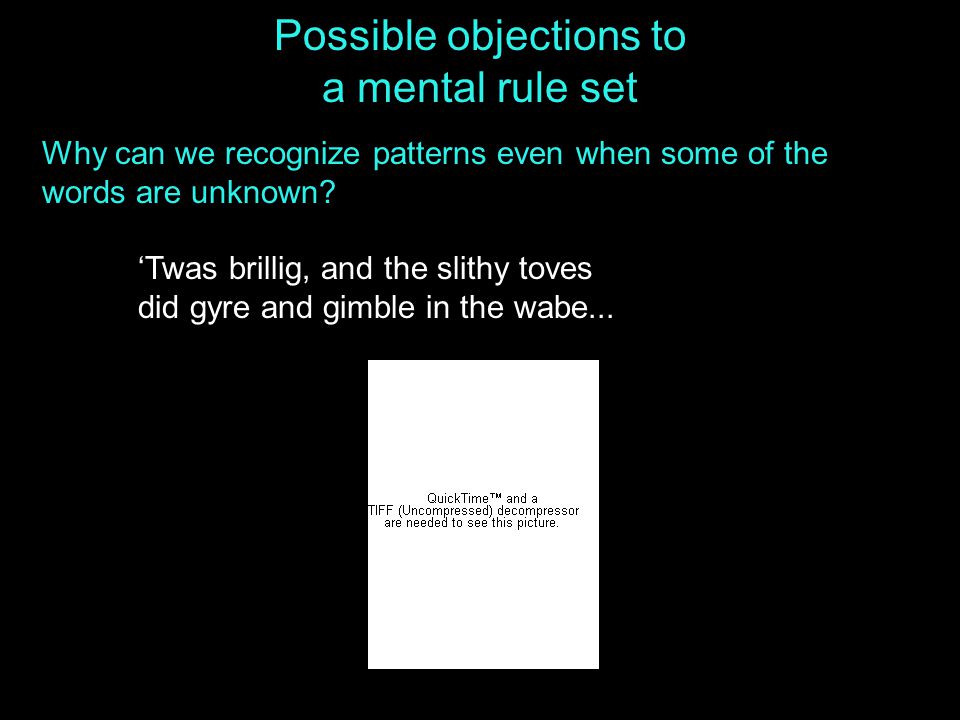 Possible objections to a mental rule set

Why can we recognize patterns even when some of the words are unknown?

‘Twas brillig, and the slithy toves
did gyre and gimble in the wabe...

QuickTime™ and a
TIFF (Uncompressed) decompressor
are needed to see this picture.